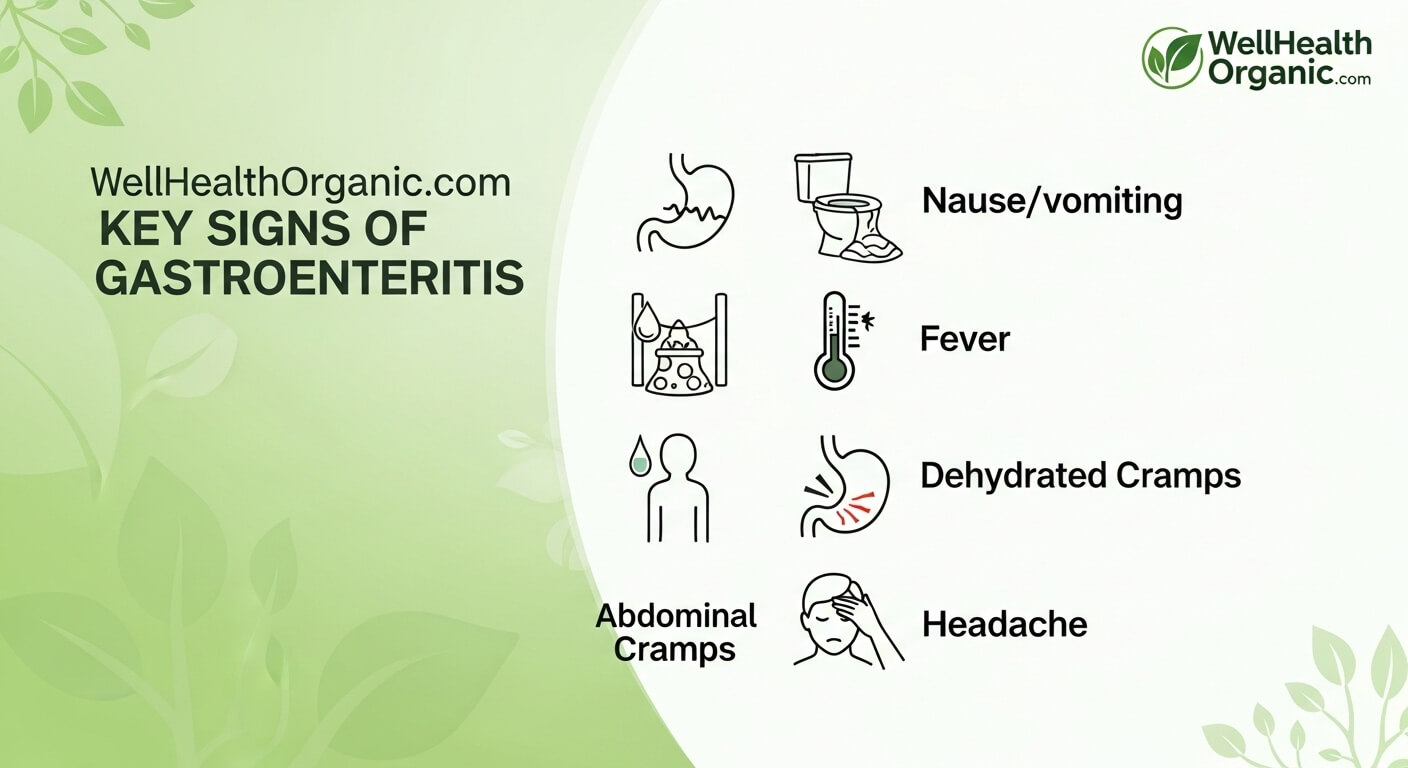 WellHealth Organic.com

WellHealthOrganic.com
KEY SIGNS OF GASTROENTERITIS

Nause/vomiting

Fever

Dehydrated Cramps

Abdominal Cramps

Headache